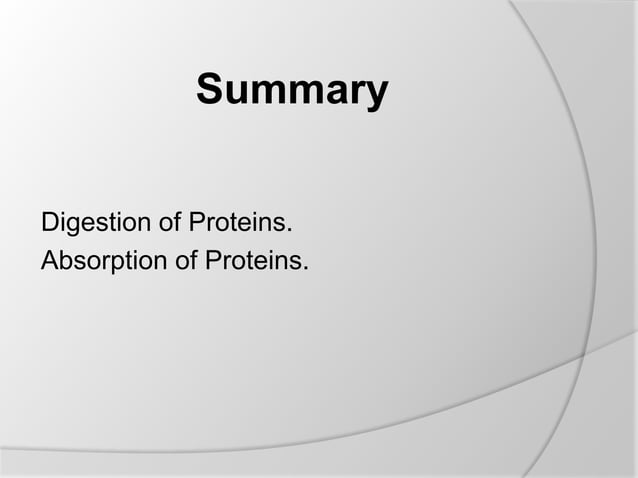 Summary

Digestion of Proteins.
Absorption of Proteins.